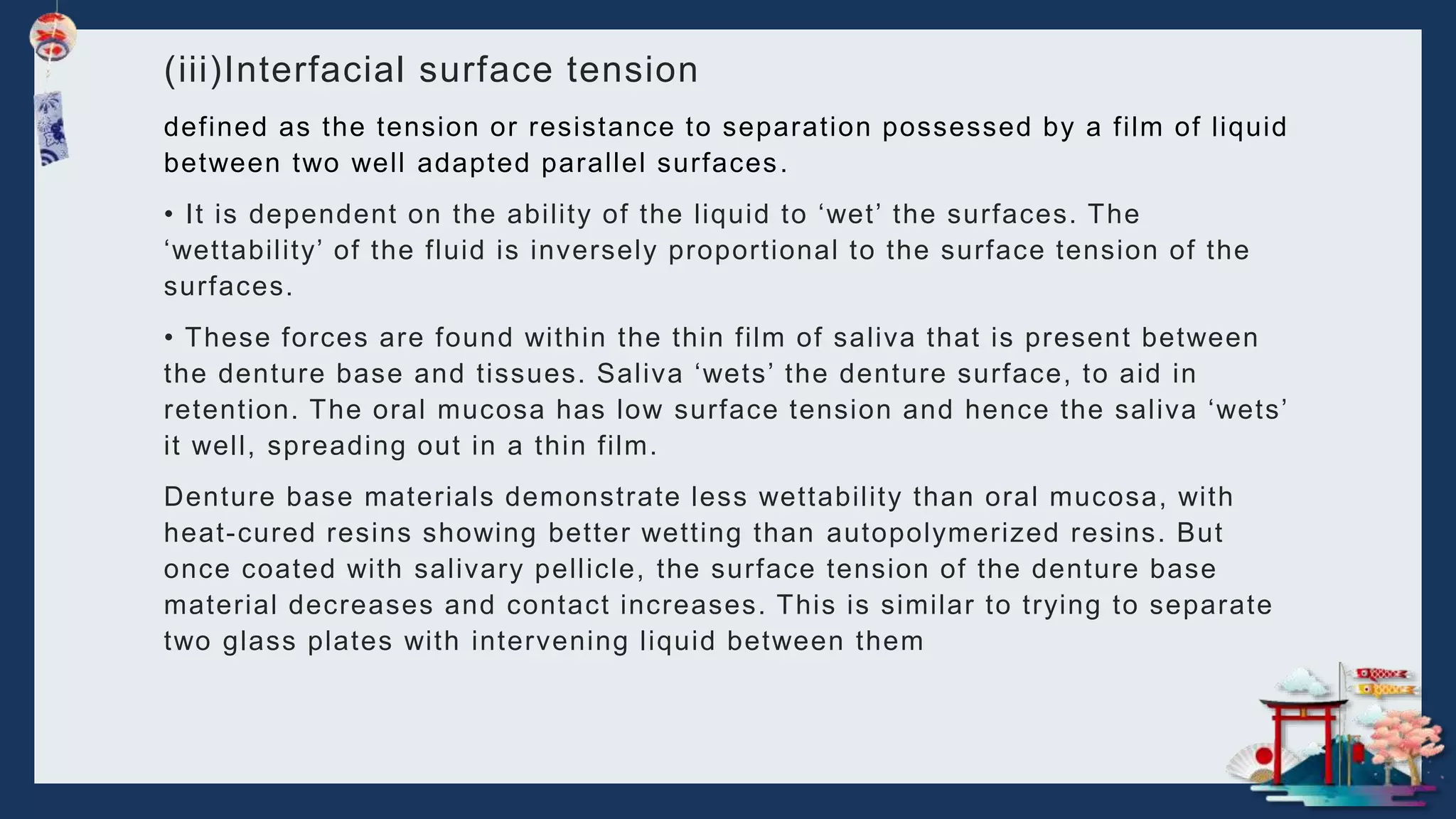 (iii)Interfacial surface tension

defined as the tension or resistance to separation possessed by a film of liquid between two well adapted parallel surfaces.

• It is dependent on the ability of the liquid to ‘wet’ the surfaces. The ‘wettability’ of the fluid is inversely proportional to the surface tension of the surfaces.

• These forces are found within the thin film of saliva that is present between the denture base and tissues. Saliva ‘wets’ the denture surface, to aid in retention. The oral mucosa has low surface tension and hence the saliva ‘wets’ it well, spreading out in a thin film.

Denture base materials demonstrate less wettability than oral mucosa, with heat-cured resins showing better wetting than autopolymerized resins. But once coated with salivary pellicle, the surface tension of the denture base material decreases and contact increases. This is similar to trying to separate two glass plates with intervening liquid between them